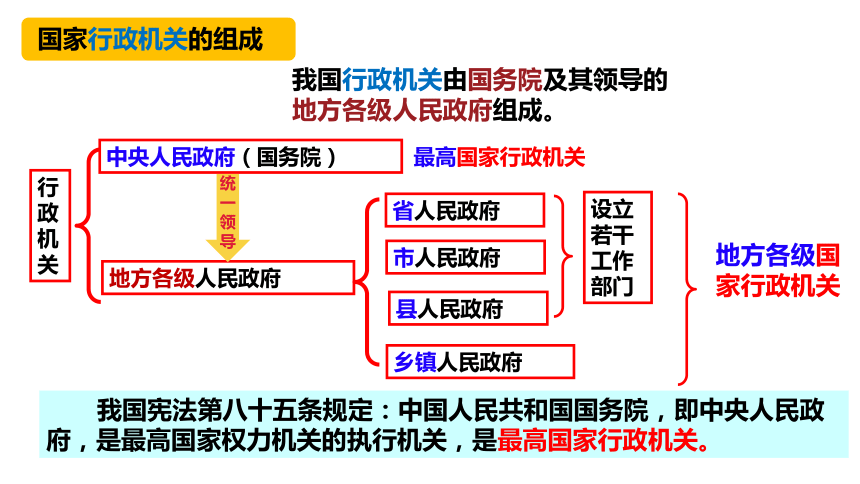 国家行政机关的组成

我国行政机关由国务院及其领导的地方各级人民政府组成。

行政机关

中央人民政府（国务院）

最高国家行政机关

统一领导

地方各级人民政府

省人民政府

市人民政府

县人民政府

乡镇人民政府

设立若干工作部门

地方各级国家行政机关

我国宪法第八十五条规定：中国人民共和国国务院，即中央人民政府，是最高国家权力机关的执行机关，是最高国家行政机关。